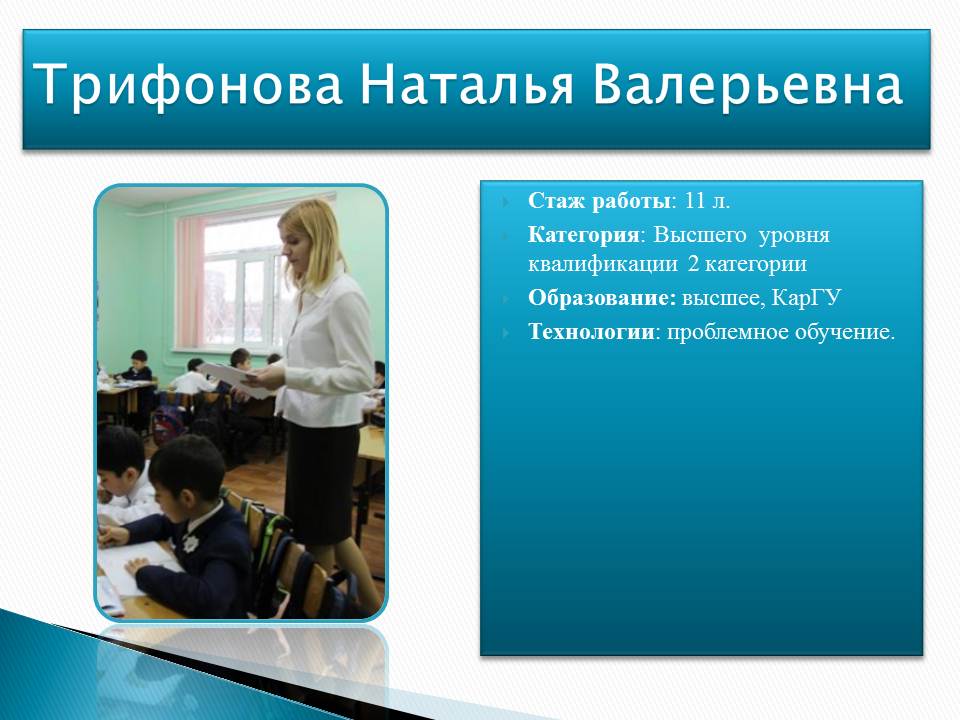 Трифонова Наталья Валерьевна

Стаж работы: 11 л.

Категория: Высшего уровня квалификации 2 категории

Образование: высшее, КарГУ

Технологии: проблемное обучение.